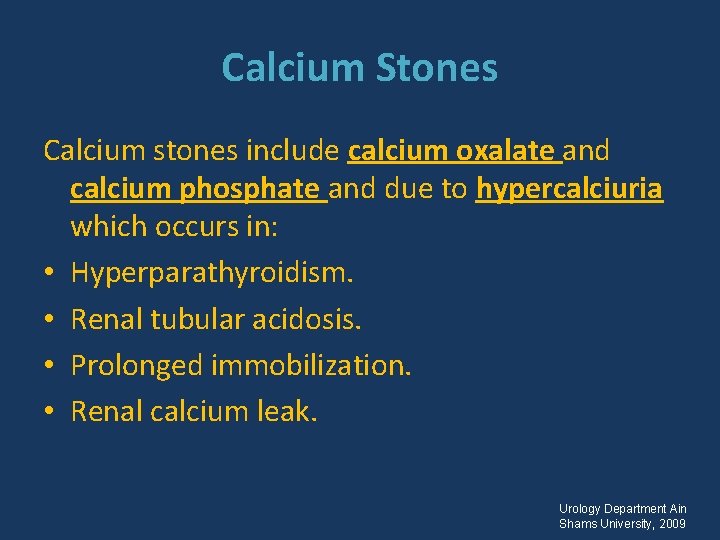 Calcium Stones

Calcium stones include calcium oxalate and calcium phosphate and due to hypercalciuria which occurs in:

• Hyperparathyroidism.
• Renal tubular acidosis.
• Prolonged immobilization.
• Renal calcium leak.

Urology Department Ain Shams University, 2009